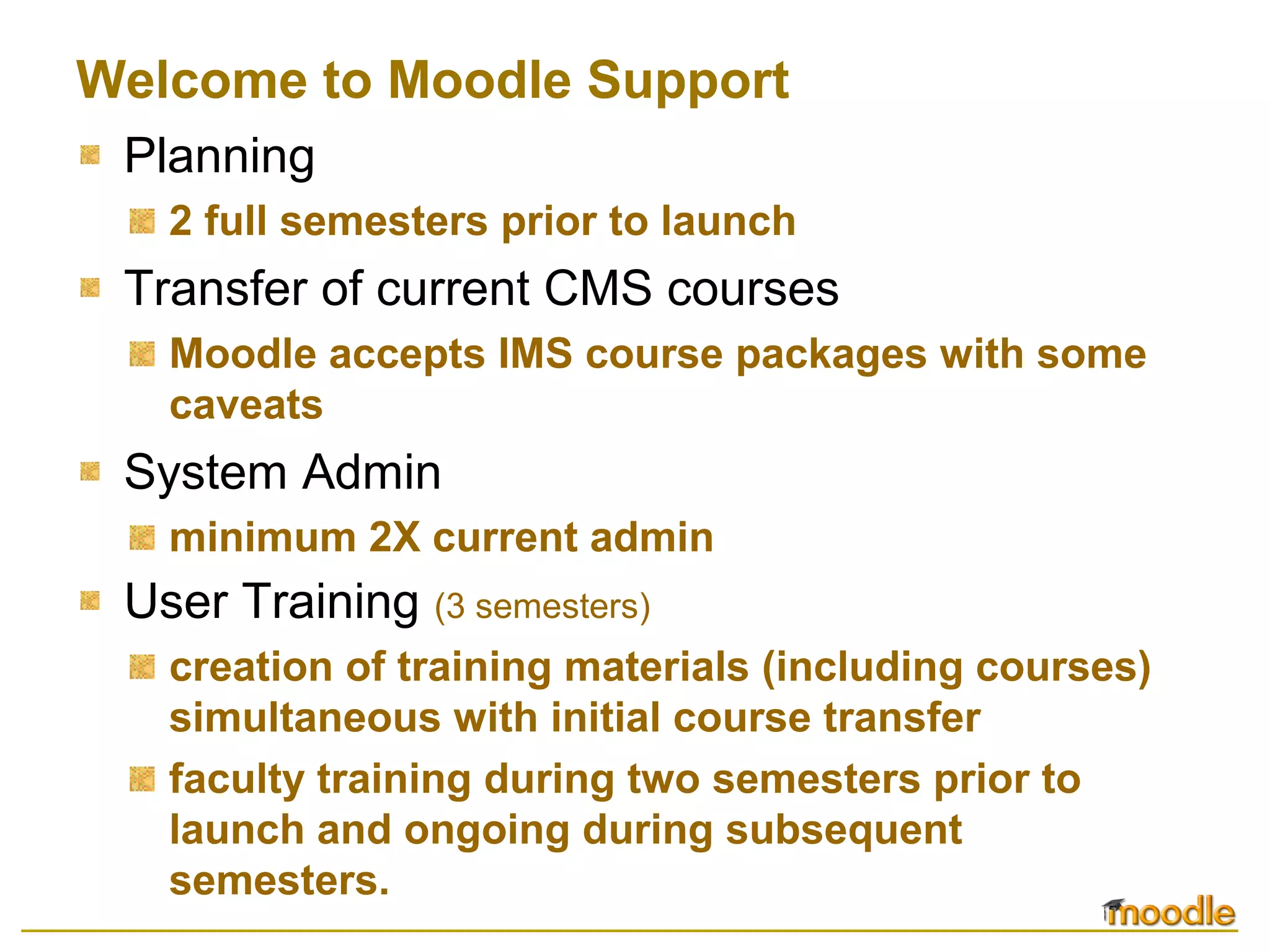 Welcome to Moodle Support

Planning

2 full semesters prior to launch

Transfer of current CMS courses

Moodle accepts IMS course packages with some caveats

System Admin

minimum 2X current admin

User Training (3 semesters)

creation of training materials (including courses) simultaneous with initial course transfer

faculty training during two semesters prior to launch and ongoing during subsequent semesters.

moodle